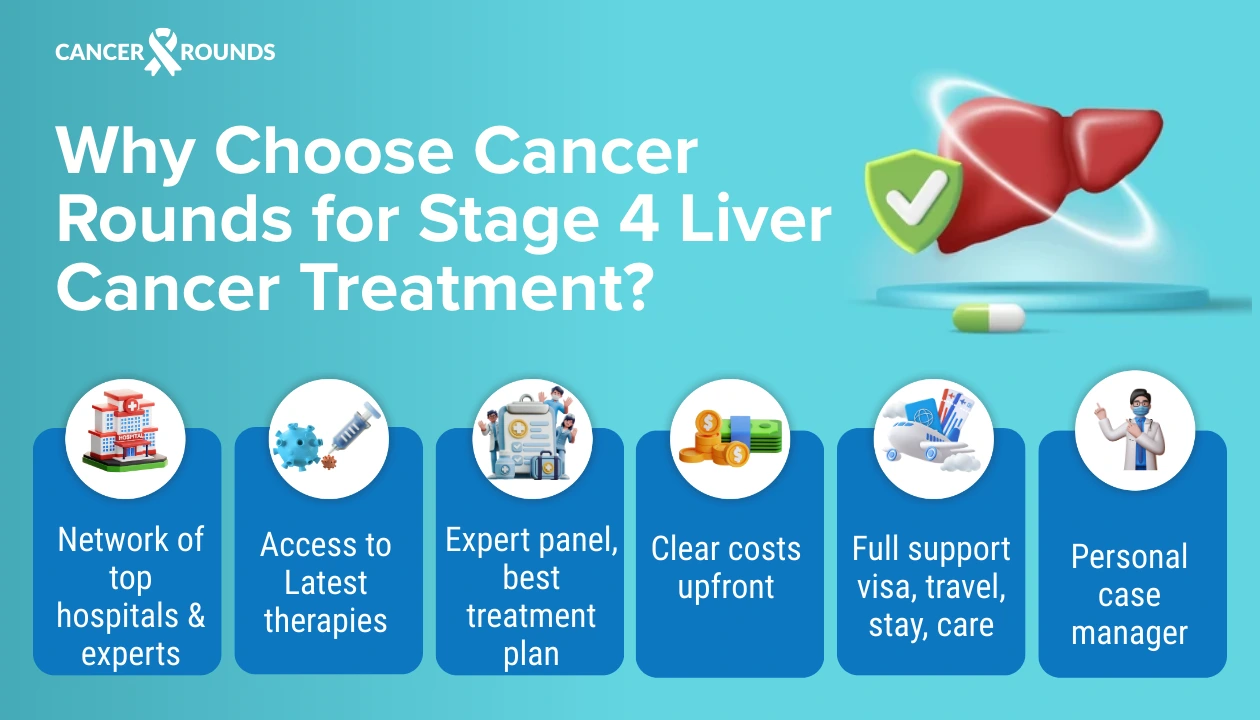 CANCER ROUNDS

Why Choose Cancer Rounds for Stage 4 Liver Cancer Treatment?

HOSPITAL

Network of top hospitals & experts

Access to Latest therapies

Expert panel, best treatment plan

Clear costs upfront

Full support visa, travel, stay, care

Personal case manager